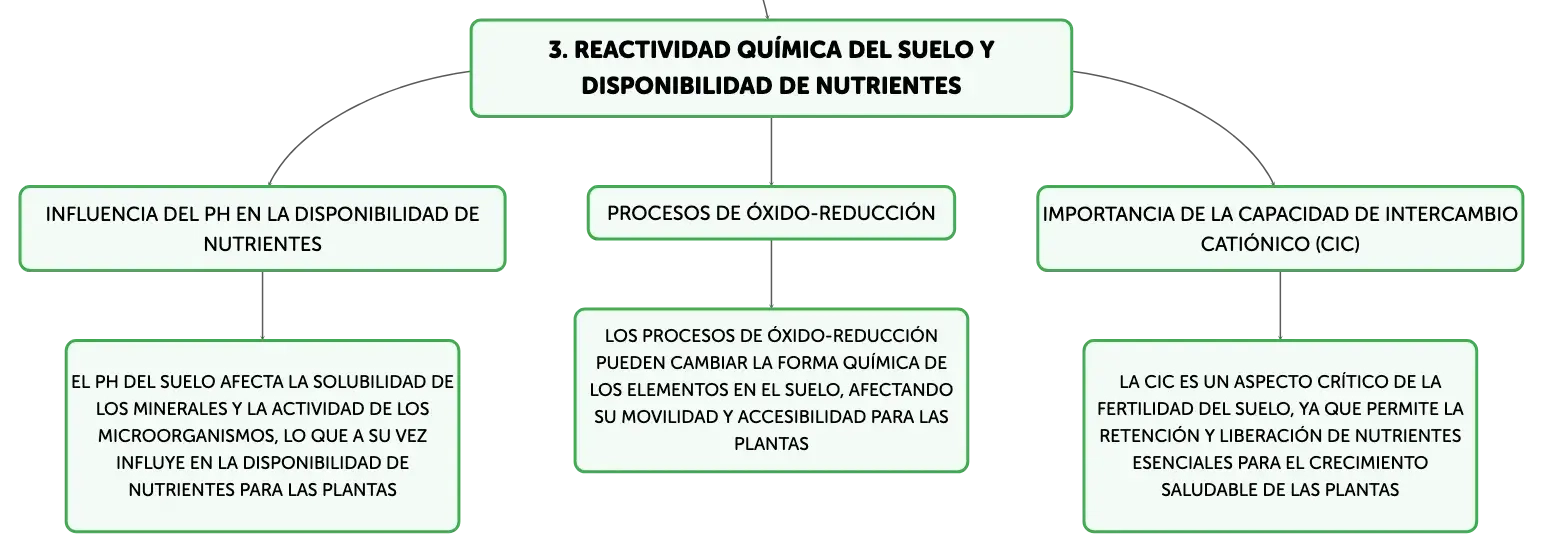 3. REACTIVIDAD QUÍMICA DEL SUELO Y DISPONIBILIDAD DE NUTRIENTES

INFLUENCIA DEL PH EN LA DISPONIBILIDAD DE NUTRIENTES

EL PH DEL SUELO AFECTA LA SOLUBILIDAD DE LOS MINERALES Y LA ACTIVIDAD DE LOS MICROORGANISMOS, LO QUE A SU VEZ INFLUYE EN LA DISPONIBILIDAD DE NUTRIENTES PARA LAS PLANTAS

PROCESOS DE ÓXIDO-REDUCCIÓN

LOS PROCESOS DE ÓXIDO-REDUCCIÓN PUEDEN CAMBIAR LA FORMA QUÍMICA DE LOS ELEMENTOS EN EL SUELO, AFECTANDO SU MOVILIDAD Y ACCESIBILIDAD PARA LAS PLANTAS

IMPORTANCIA DE LA CAPACIDAD DE INTERCAMBIO CATIÓNICO (CIC)

LA CIC ES UN ASPECTO CRÍTICO DE LA FERTILIDAD DEL SUELO, YA QUE PERMITE LA RETENCIÓN Y LIBERACIÓN DE NUTRIENTES ESENCIALES PARA EL CRECIMIENTO SALUDABLE DE LAS PLANTAS